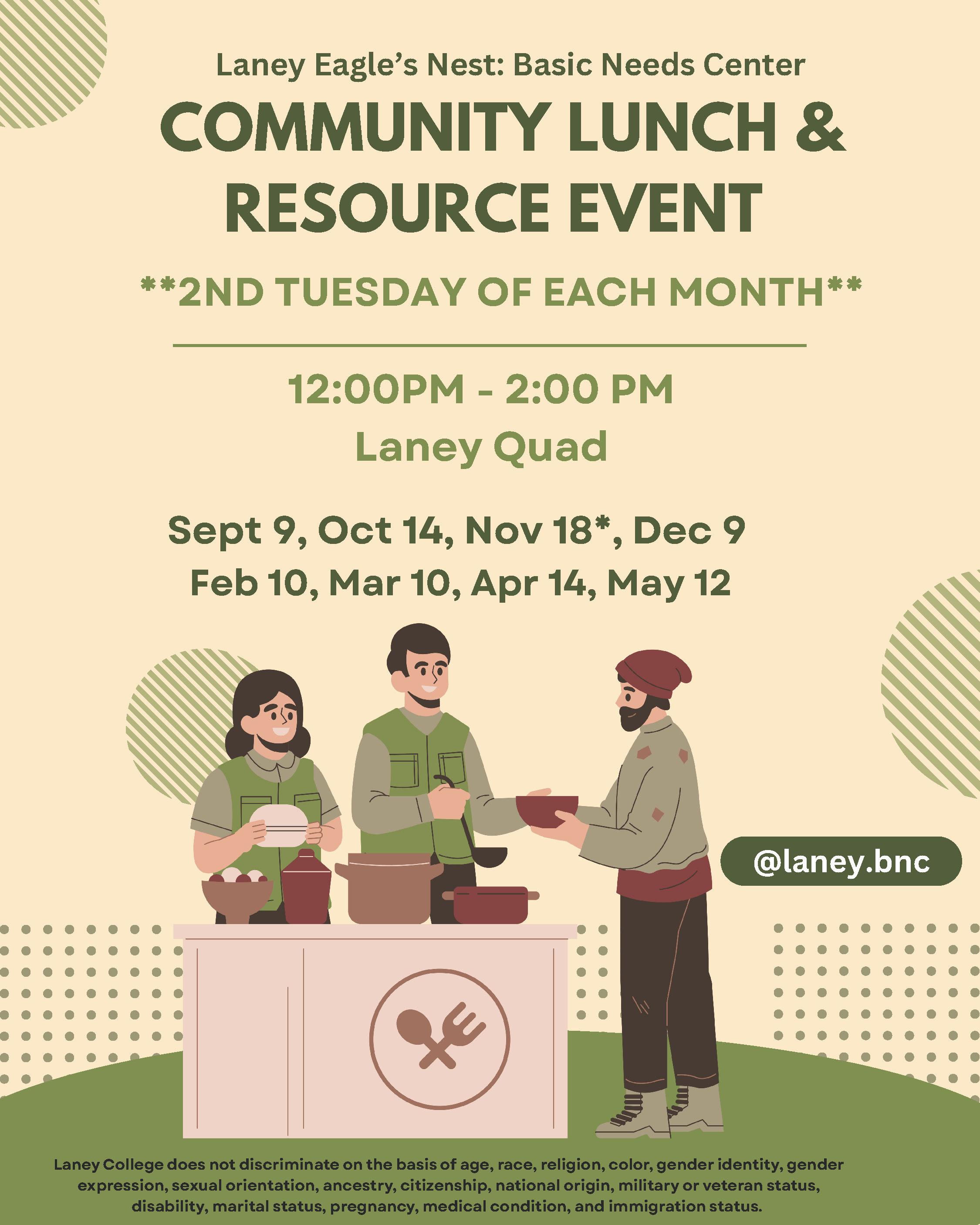 Laney Eagle's Nest: Basic Needs Center

COMMUNITY LUNCH & RESOURCE EVENT

**2ND TUESDAY OF EACH MONTH**

12:00PM - 2:00 PM
Laney Quad

Sept 9, Oct 14, Nov 18*, Dec 9
Feb 10, Mar 10, Apr 14, May 12

@laney.bnc

Laney College does not discriminate on the basis of age, race, religion, color, gender identity, gender expression, sexual orientation, ancestry, citizenship, national origin, military or veteran status, disability, marital status, pregnancy, medical condition, and immigration status.